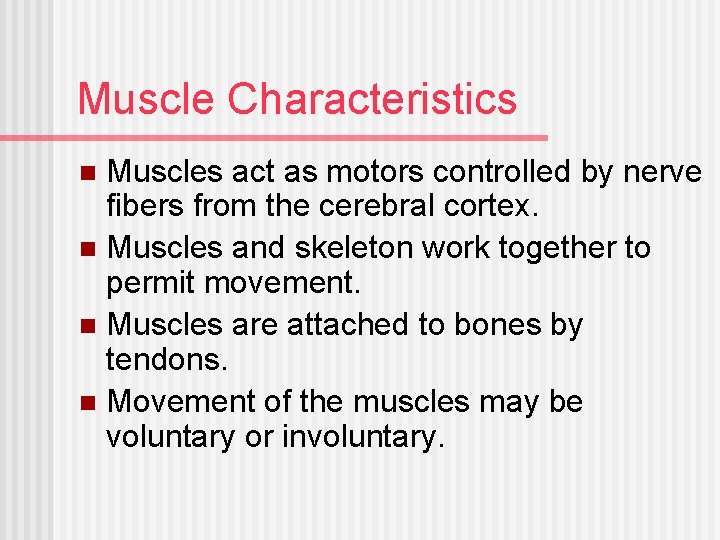 Muscle Characteristics

- Muscles act as motors controlled by nerve fibers from the cerebral cortex.
- Muscles and skeleton work together to permit movement.
- Muscles are attached to bones by tendons.
- Movement of the muscles may be voluntary or involuntary.